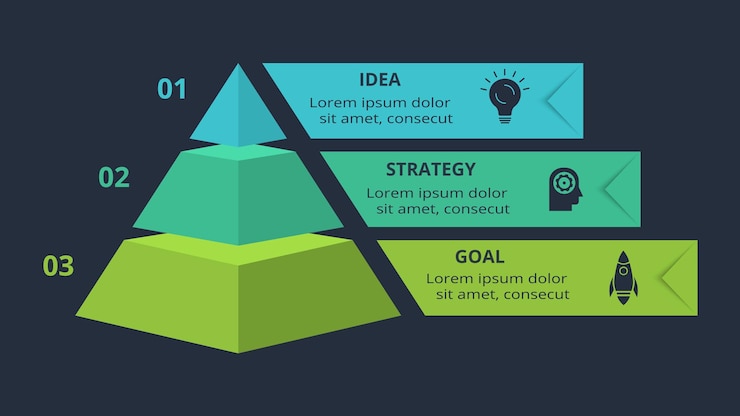 01

IDEA
Lorem ipsum dolor sit amet, consecut

02

STRATEGY
Lorem ipsum dolor sit amet, consecut

03

GOAL
Lorem ipsum dolor sit amet, consecut